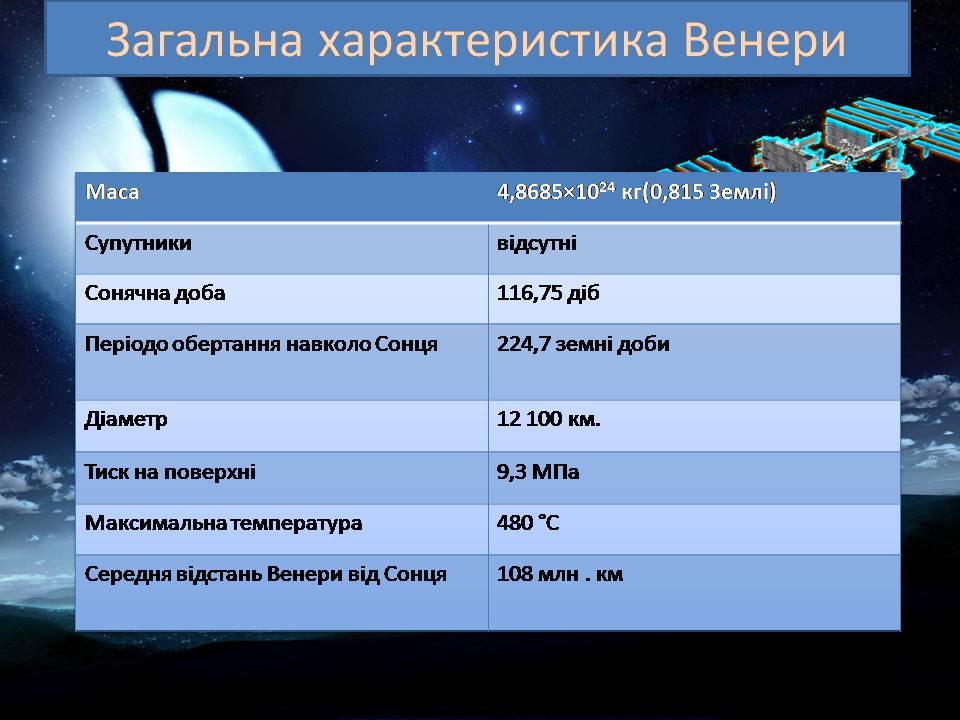 Загальна характеристика Венери

| Маса | $4,8685 \times 10^{24}$ кг(0,815 Землі) |
|---|---|
| Супутники | відсутні |
| Сонячна доба | 116,75 діб |
| Періодо обертання навколо Сонця | 224,7 земні доби |
| Діаметр | 12 100 км. |
| Тиск на поверхні | 9,3 МПа |
| Максимальна температура | 480 °C |
| Середня відстань Венери від Сонця | 108 млн . км |